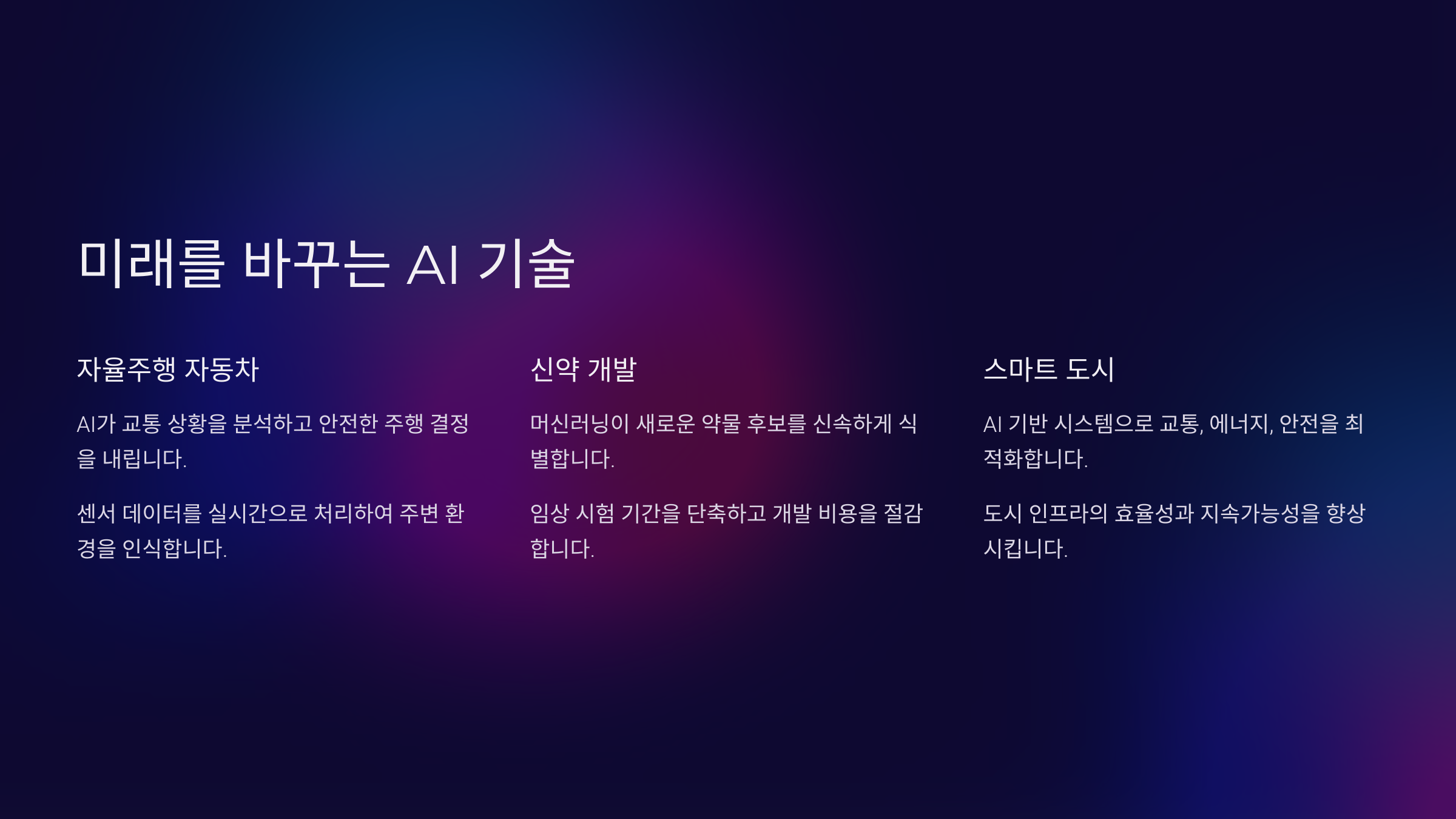 미래를 바꾸는 AI 기술

자율주행 자동차

AI가 교통 상황을 분석하고 안전한 주행 결정을 내립니다.

센서 데이터를 실시간으로 처리하여 주변 환경을 인식합니다.

신약 개발

머신러닝이 새로운 약물 후보를 신속하게 식별합니다.

임상 시험 기간을 단축하고 개발 비용을 절감합니다.

스마트 도시

AI 기반 시스템으로 교통, 에너지, 안전을 최적화합니다.

도시 인프라의 효율성과 지속가능성을 향상시킵니다.